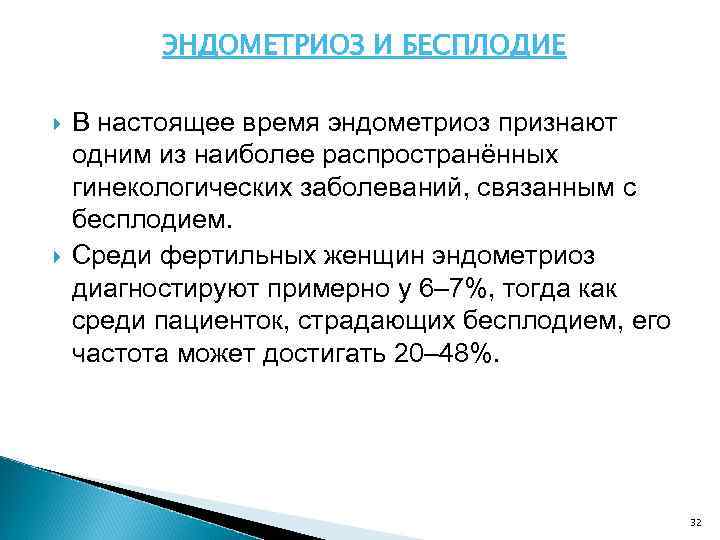 ЭНДОМЕТРИОЗ И БЕСПЛОДИЕ

В настоящее время эндометриоз признают одним из наиболее распространённых гинекологических заболеваний, связанным с бесплодием.

Среди фертильных женщин эндометриоз диагностируют примерно у 6–7%, тогда как среди пациенток, страдающих бесплодием, его частота может достигать 20–48%.

32